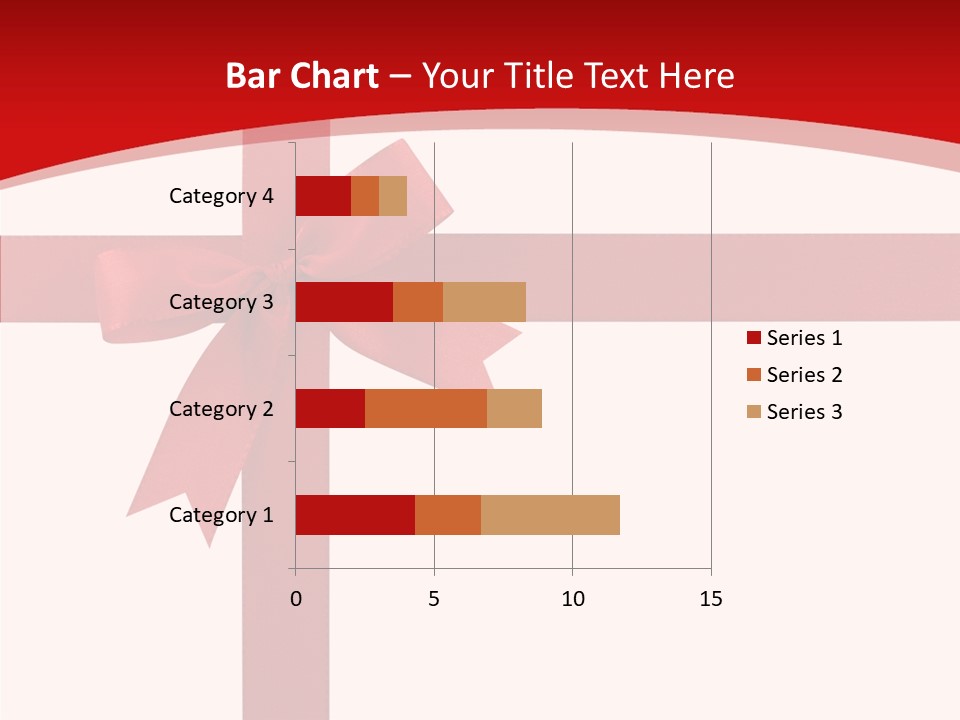 Bar Chart – Your Title Text Here

Category 4
Category 3
Category 2
Category 1

0
5
10
15

Series 1
Series 2
Series 3